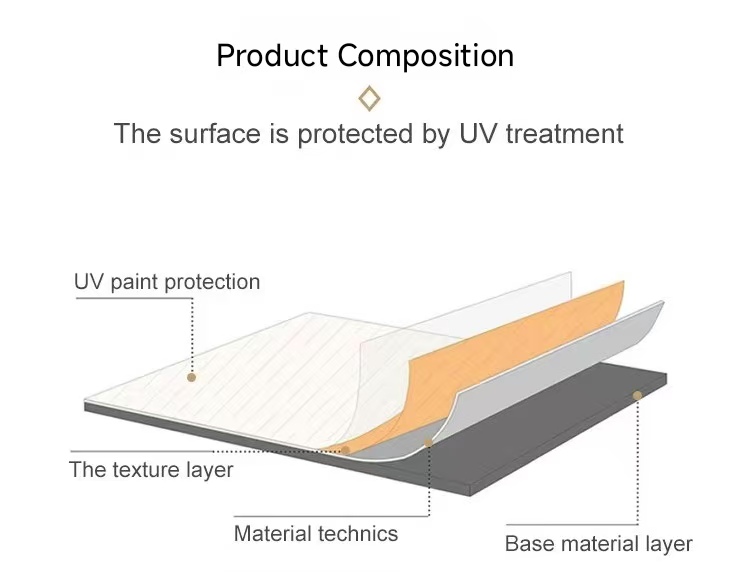 Product Composition

The surface is protected by UV treatment

UV paint protection

The texture layer

Material technics

Base material layer